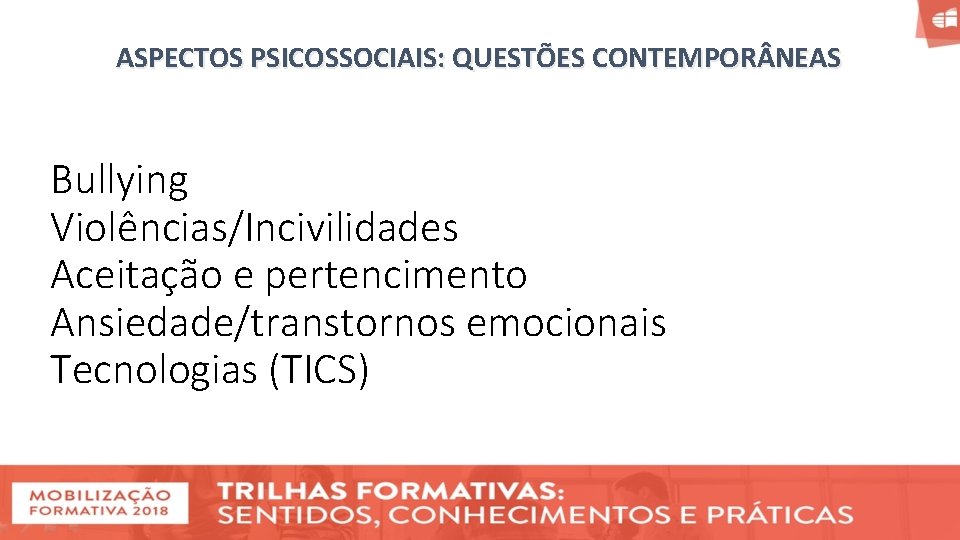 ASPECTOS PSICOSSOCIAIS: QUESTÕES CONTEMPORÂNEAS

Bullying
Violências/Incivilidades
Aceitação e pertencimento
Ansiedade/transtornos emocionais
Tecnologias (TICS)

MOBILIZAÇÃO FORMATIVA 2018

TRILHAS FORMATIVAS: SENTIDOS, CONHECIMENTOS E PRÁTICAS